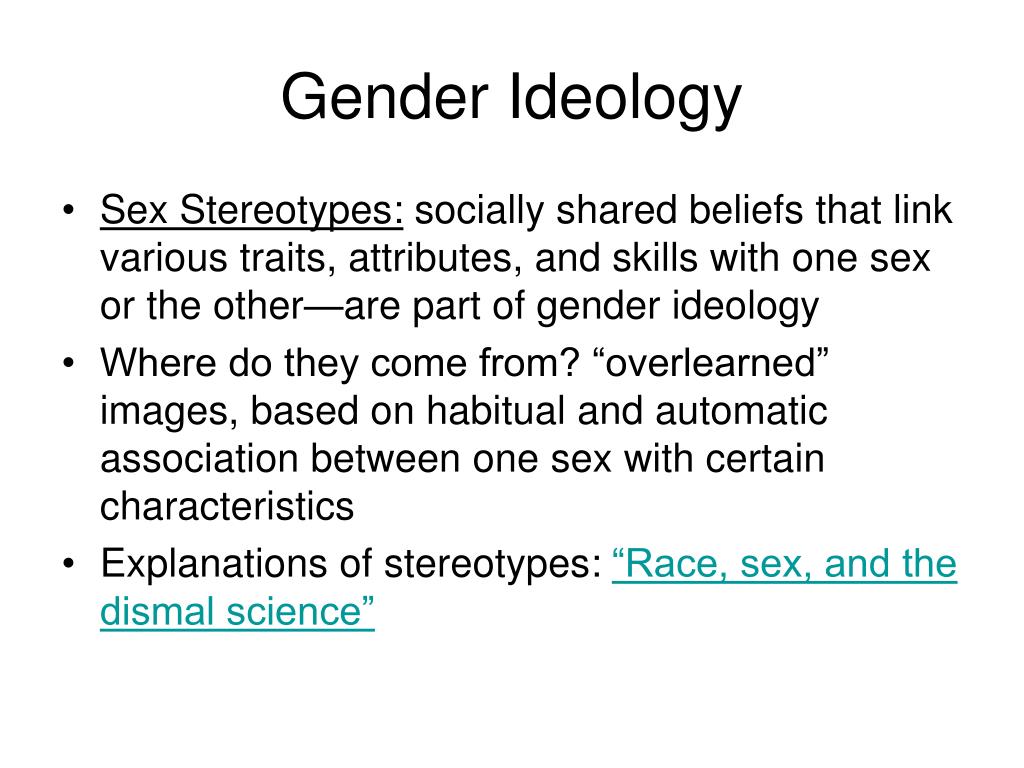 Gender Ideology

• Sex Stereotypes: socially shared beliefs that link various traits, attributes, and skills with one sex or the other—are part of gender ideology

• Where do they come from? “overlearned” images, based on habitual and automatic association between one sex with certain characteristics

• Explanations of stereotypes: “Race, sex, and the dismal science”